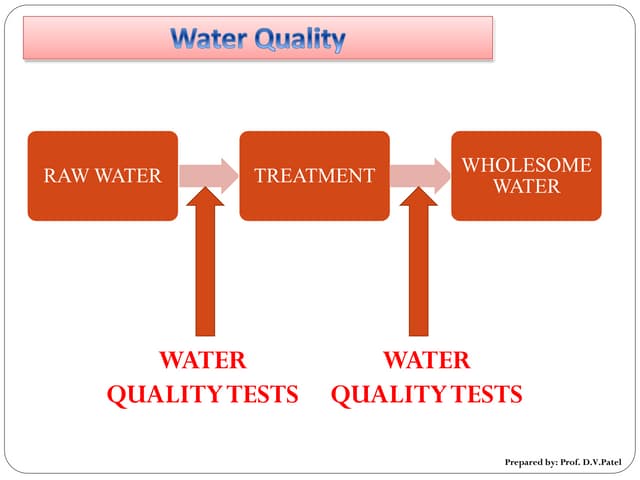 Water Quality

RAW WATER

TREATMENT

WHOLESOME WATER

WATER QUALITY TESTS

WATER QUALITY TESTS

Prepared by: Prof. D.V.Patel